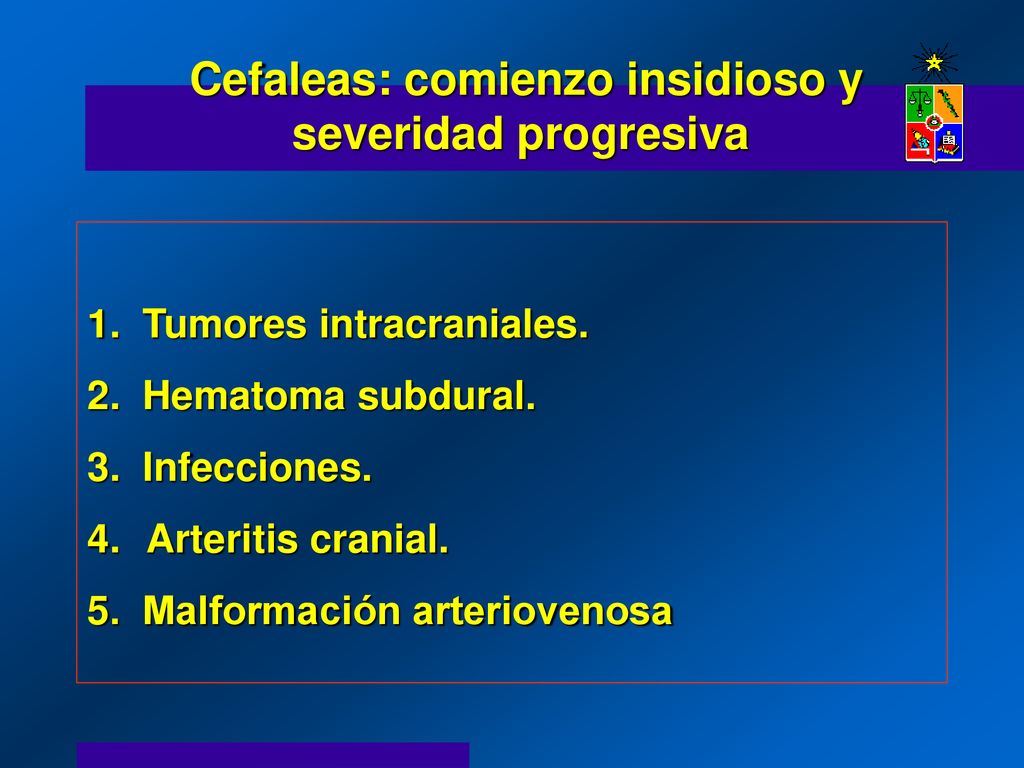 Cefaleas: comienzo insidioso y severidad progresiva

1. Tumores intracraniales.
2. Hematoma subdural.
3. Infecciones.
4. Arteritis cranial.
5. Malformación arteriovenosa